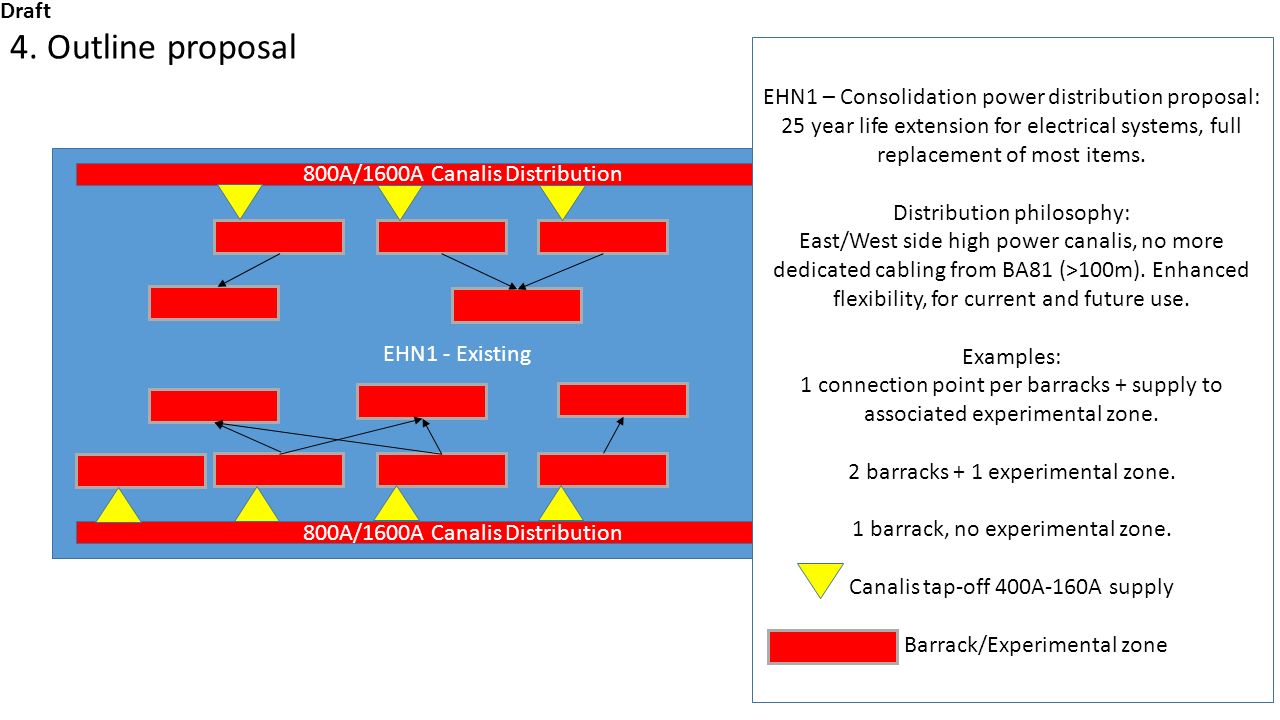 Draft

4. Outline proposal

800A/1600A Canalis Distribution

EHN1 - Existing

800A/1600A Canalis Distribution

EHN1 – Consolidation power distribution proposal: 25 year life extension for electrical systems, full replacement of most items.

Distribution philosophy:
East/West side high power canalis, no more dedicated cabling from BA81 (>100m). Enhanced flexibility, for current and future use.

Examples:
1 connection point per barracks + supply to associated experimental zone.

2 barracks + 1 experimental zone.

1 barrack, no experimental zone.

Canalis tap-off 400A-160A supply

Barrack/Experimental zone